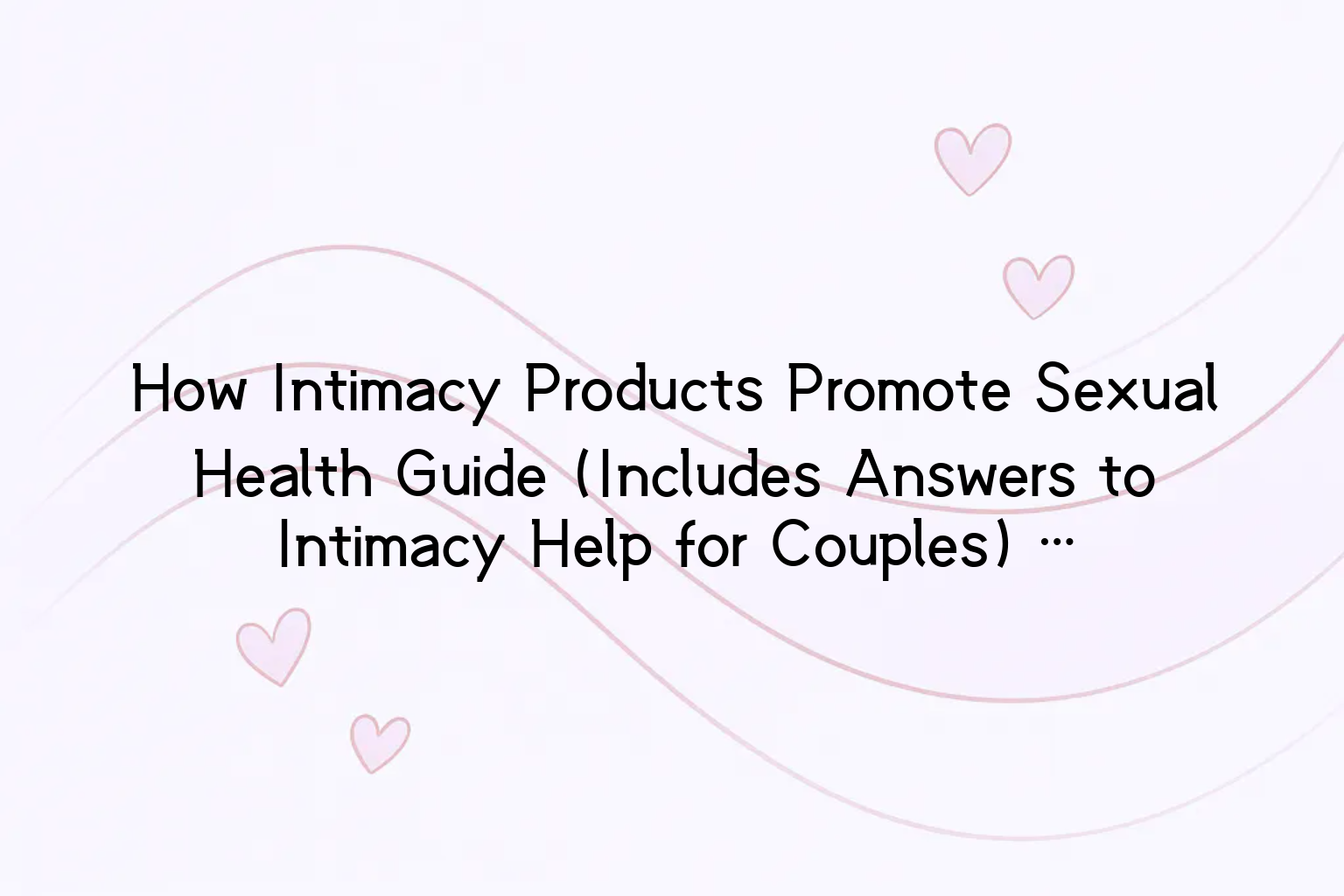 How Intimacy Products Promote Sexual Health Guide (Includes Answers to Intimacy Help for Couples) …